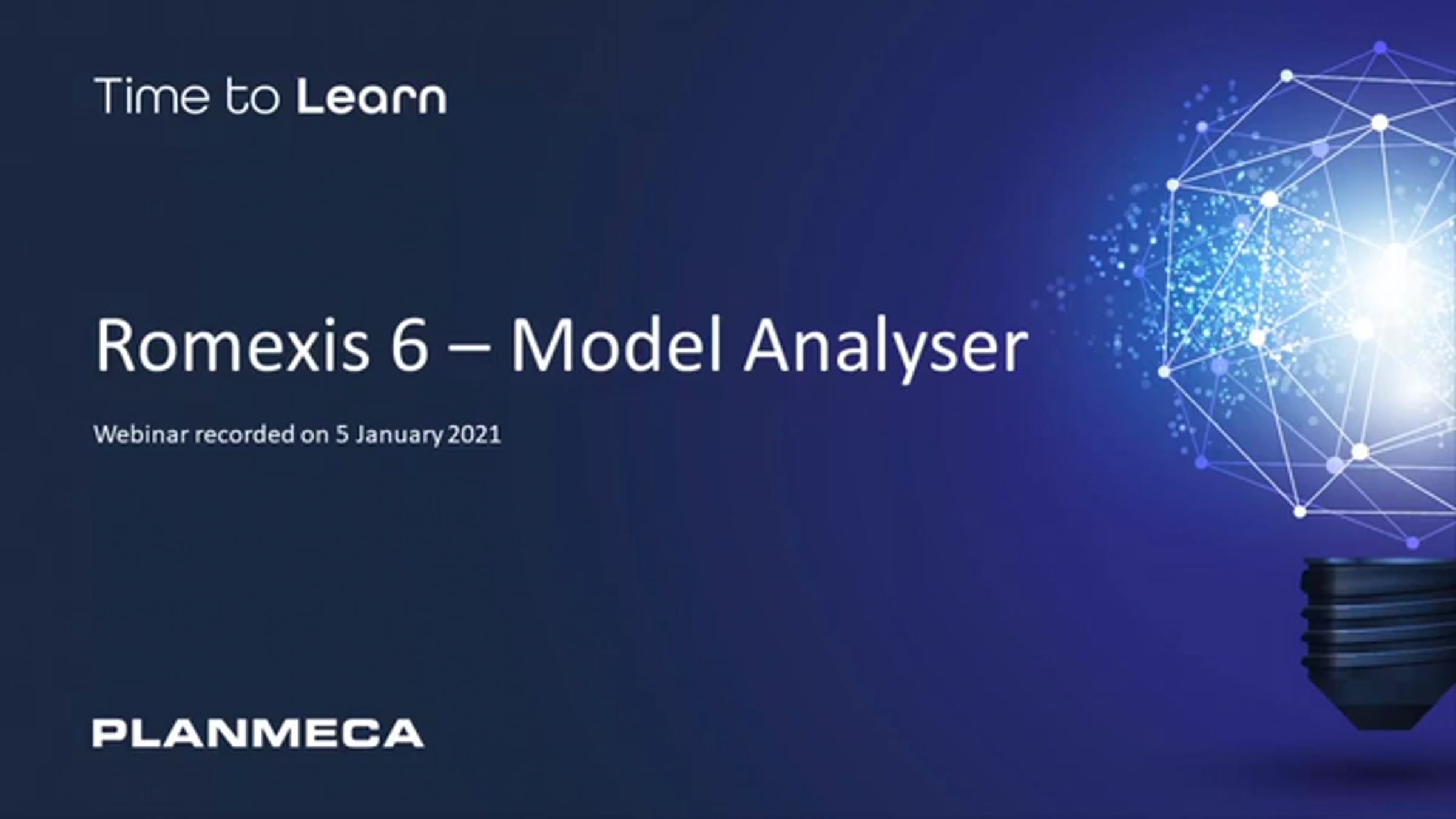 Time to Learn

Romexis 6 – Model Analyser

Webinar recorded on 5 January 2021

PLANMECA